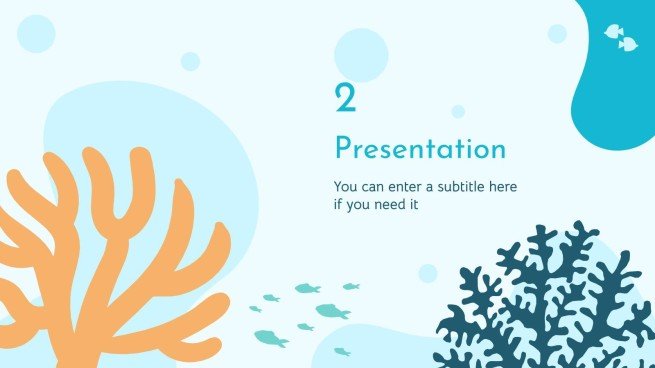 2

Presentation

You can enter a subtitle here if you need it